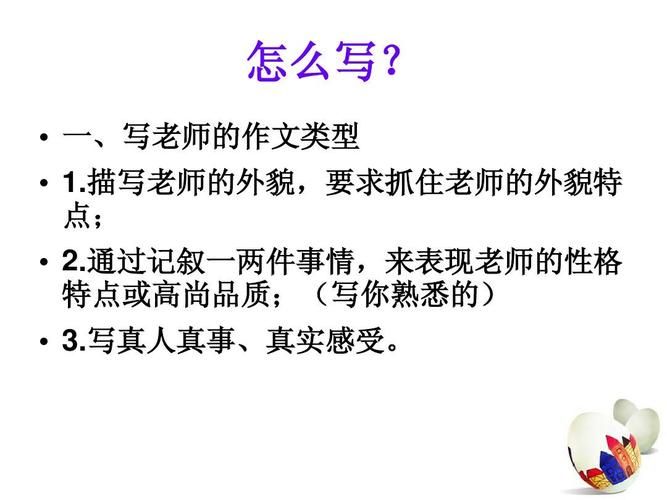 怎么写？

• 一、写老师的作文类型

• 1.描写老师的外貌，要求抓住老师的外貌特点；

• 2.通过记叙一两件事情，来表现老师的性格特点或高尚品质；（写你熟悉的）

• 3.写真人真事、真实感受。